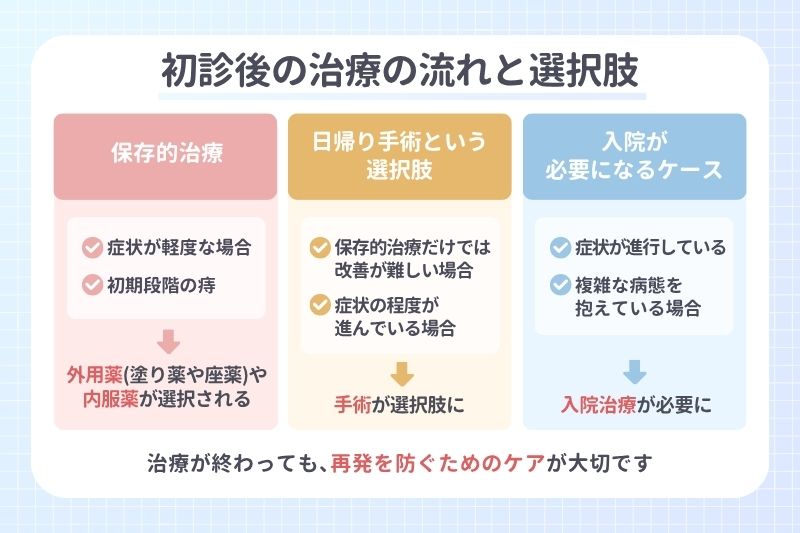 初診後の治療の流れと選択肢

保存的治療

症状が軽度な場合
初期段階の痔

外用薬(塗り薬や座薬)や内服薬が選択される

日帰り手術という選択肢

保存的治療だけでは改善が難しい場合
症状の程度が進んでいる場合

手術が選択肢に

入院が必要になるケース

症状が進行している
複雑な病態を抱えている場合

入院治療が必要に

治療が終わっても、再発を防ぐためのケアが大切です